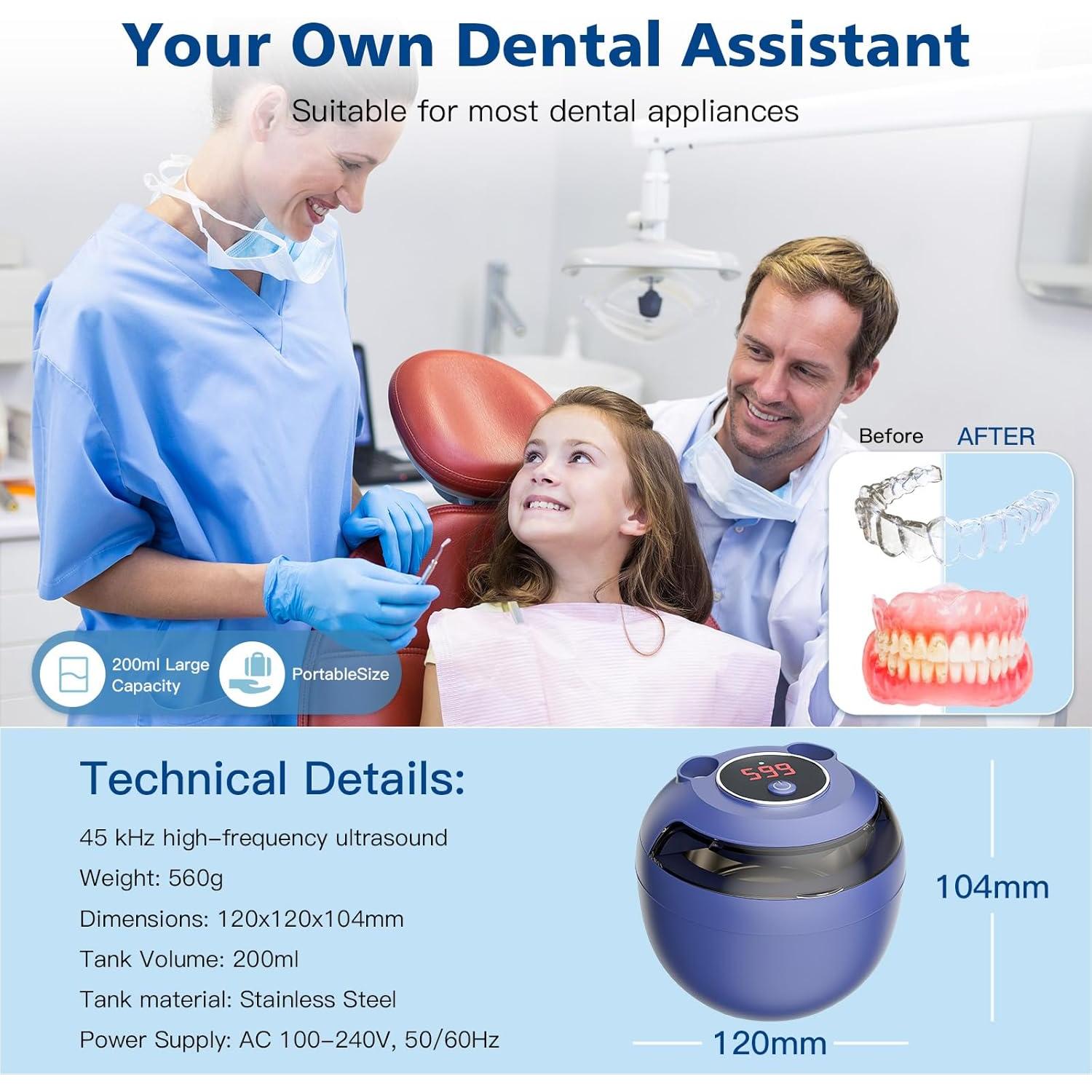 Your Own Dental Assistant

Suitable for most dental appliances

Before AFTER

200ml Large Capacity

PortableSize

Technical Details:

45 kHz high-frequency ultrasound

Weight: 560g

Dimensions: 120x120x104mm

Tank Volume: 200ml

Tank material: Stainless Steel

Power Supply: AC 100-240V, 50/60Hz

599

104mm

120mm